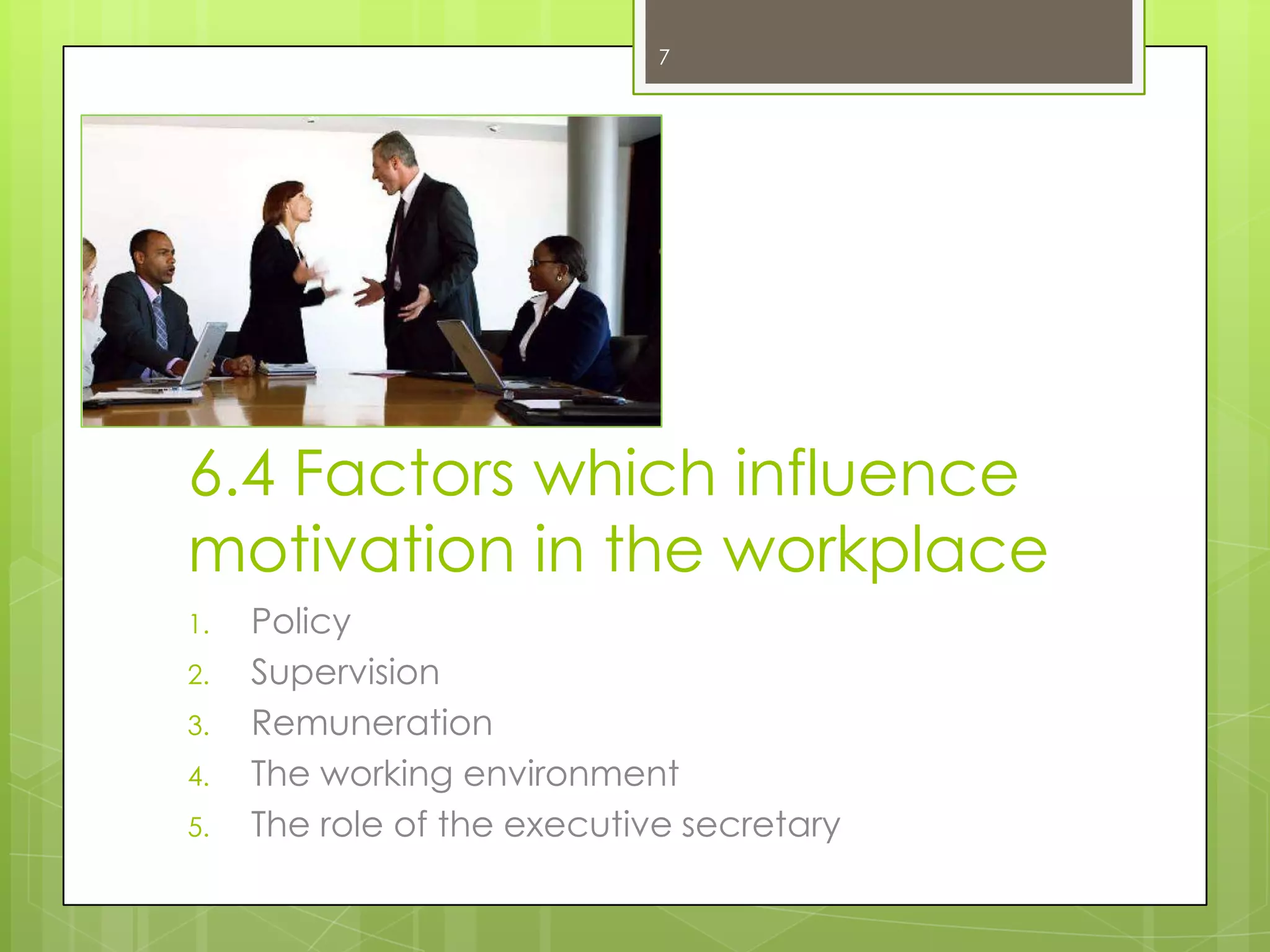 7

6.4 Factors which influence motivation in the workplace

1. Policy
2. Supervision
3. Remuneration
4. The working environment
5. The role of the executive secretary